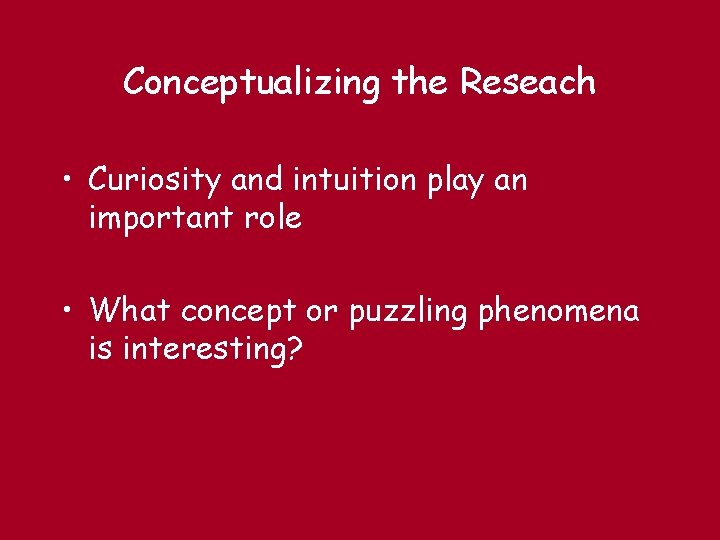 Conceptualizing the Reseach

• Curiosity and intuition play an important role

• What concept or puzzling phenomena is interesting?